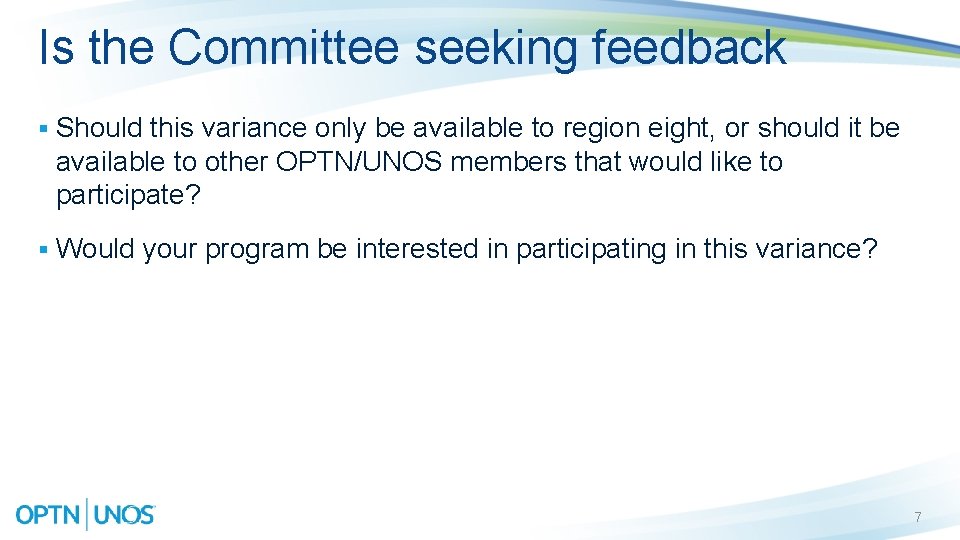 Is the Committee seeking feedback

▪ Should this variance only be available to region eight, or should it be available to other OPTN/UNOS members that would like to participate?

▪ Would your program be interested in participating in this variance?

OPTN | UNOS

7